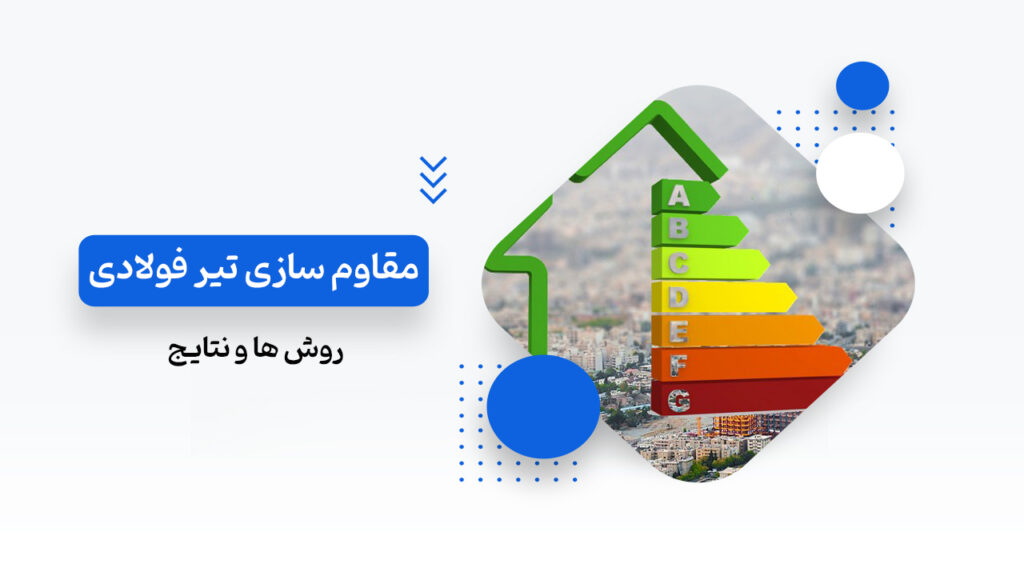 مقاوم سازی تیر فولادی

روش ها و نتایج

A
B
C
D
E
F
G